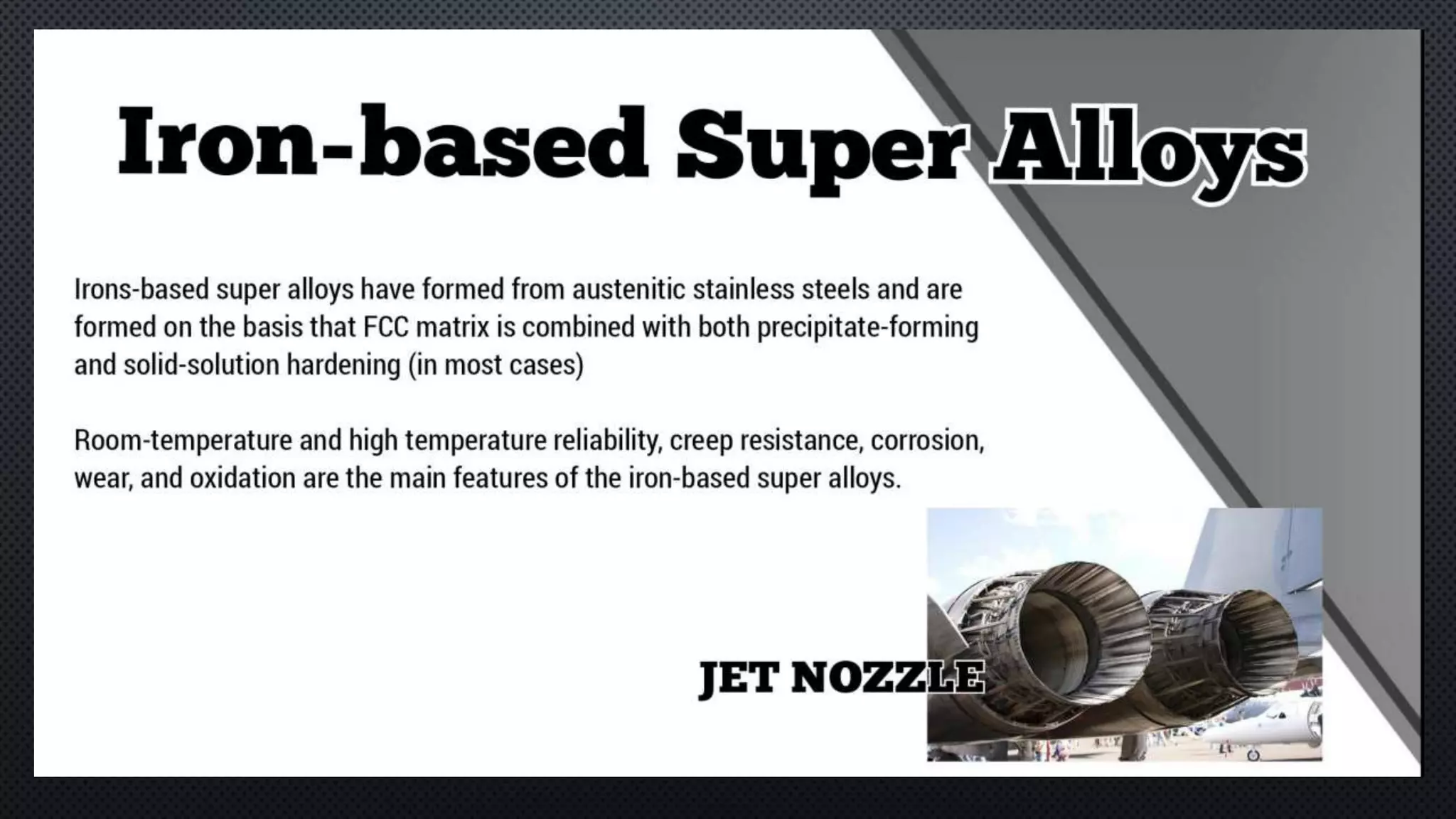 Iron-based Super Alloys

Irons-based super alloys have formed from austenitic stainless steels and are formed on the basis that FCC matrix is combined with both precipitate-forming and solid-solution hardening (in most cases)

Room-temperature and high temperature reliability, creep resistance, corrosion, wear, and oxidation are the main features of the iron-based super alloys.

JET NOZZLE